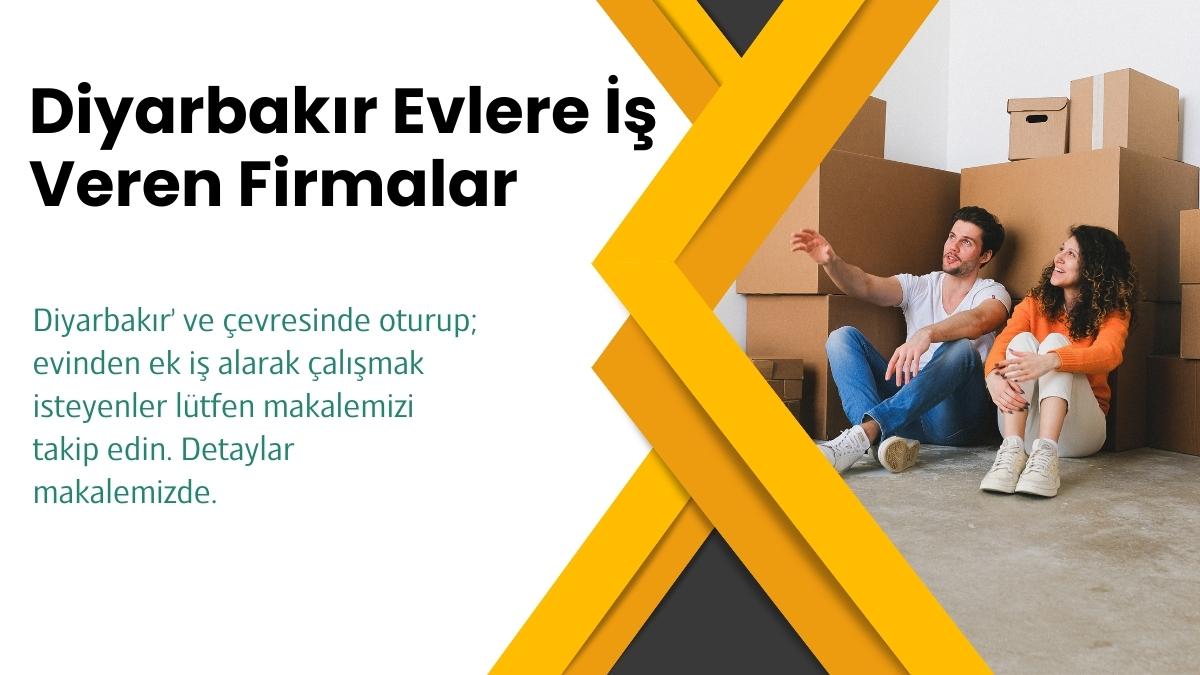 Diyarbakır Evlere İş Veren Firmalar

Diyarbakır' ve çevresinde oturup; evinden ek iş alarak çalışmak isteyenler lütfen makalemizi takip edin. Detaylar makalemizde.